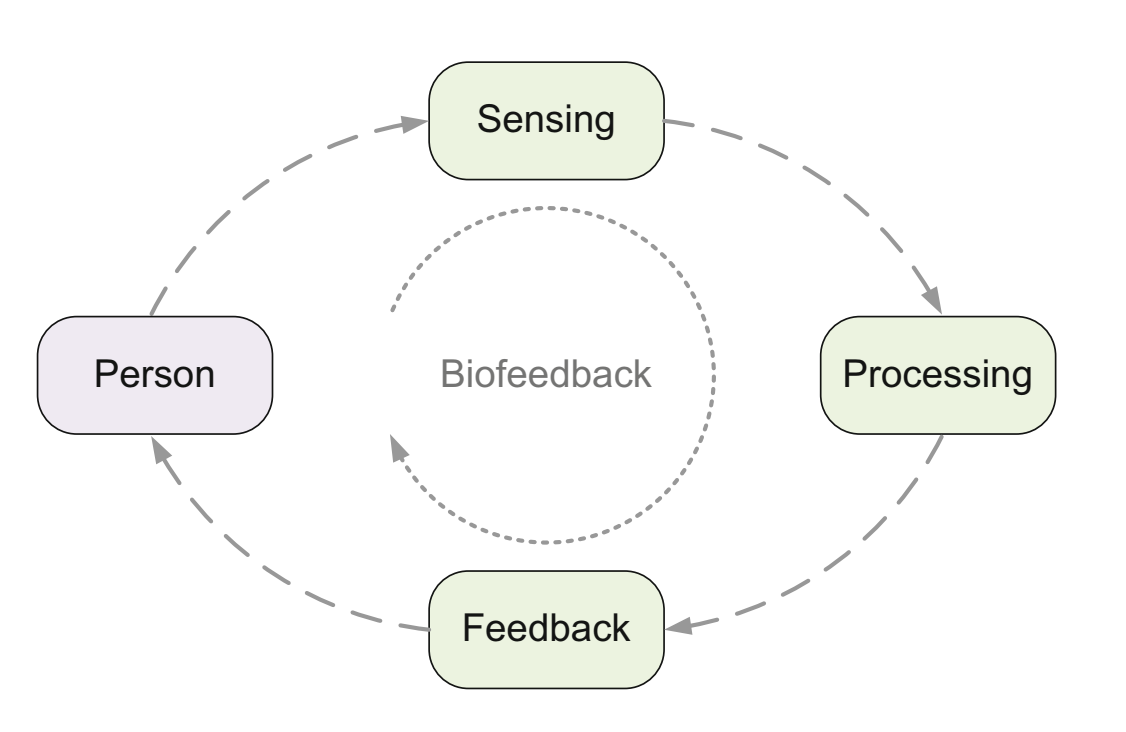 Sensing

Person

Biofeedback

Processing

Feedback